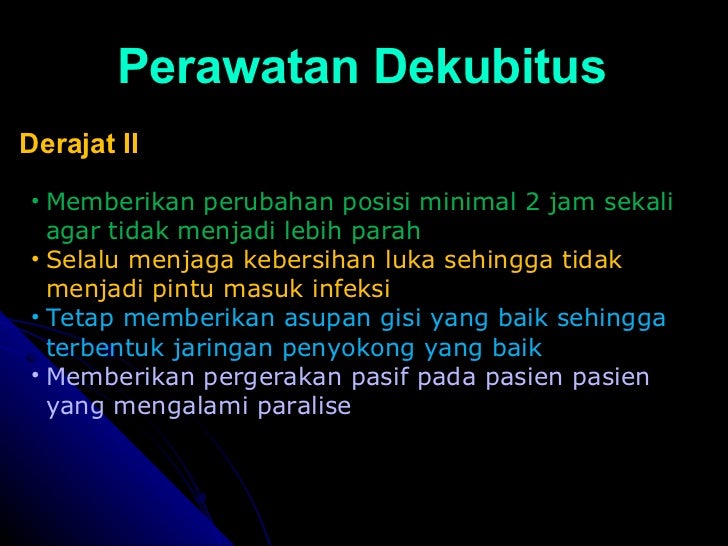 Perawatan Dekubitus

Derajat II

• Memberikan perubahan posisi minimal 2 jam sekali agar tidak menjadi lebih parah
• Selalu menjaga kebersihan luka sehingga tidak menjadi pintu masuk infeksi
• Tetap memberikan asupan gisi yang baik sehingga terbentuk jaringan penyokong yang baik
• Memberikan pergerakan pasif pada pasien pasien yang mengalami paralise